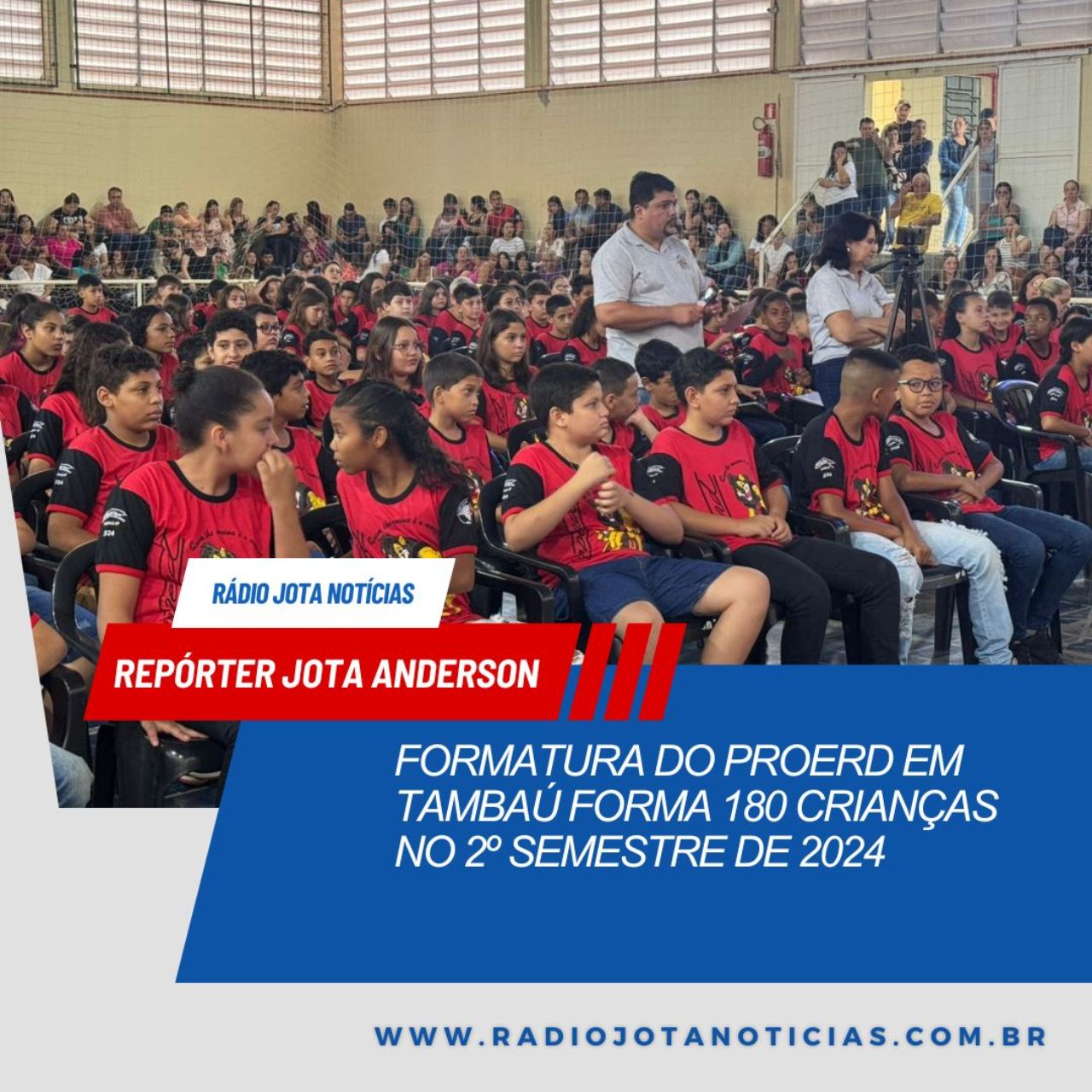 RÁDIO JOTA NOTÍCIAS

REPÓRTER JOTA ANDERSON

FORMATURA DO PROERD EM TAMBAÚ FORMA 180 CRIANÇAS NO 2º SEMESTRE DE 2024

WWW.RADIOJOTANOTICIAS.COM.BR